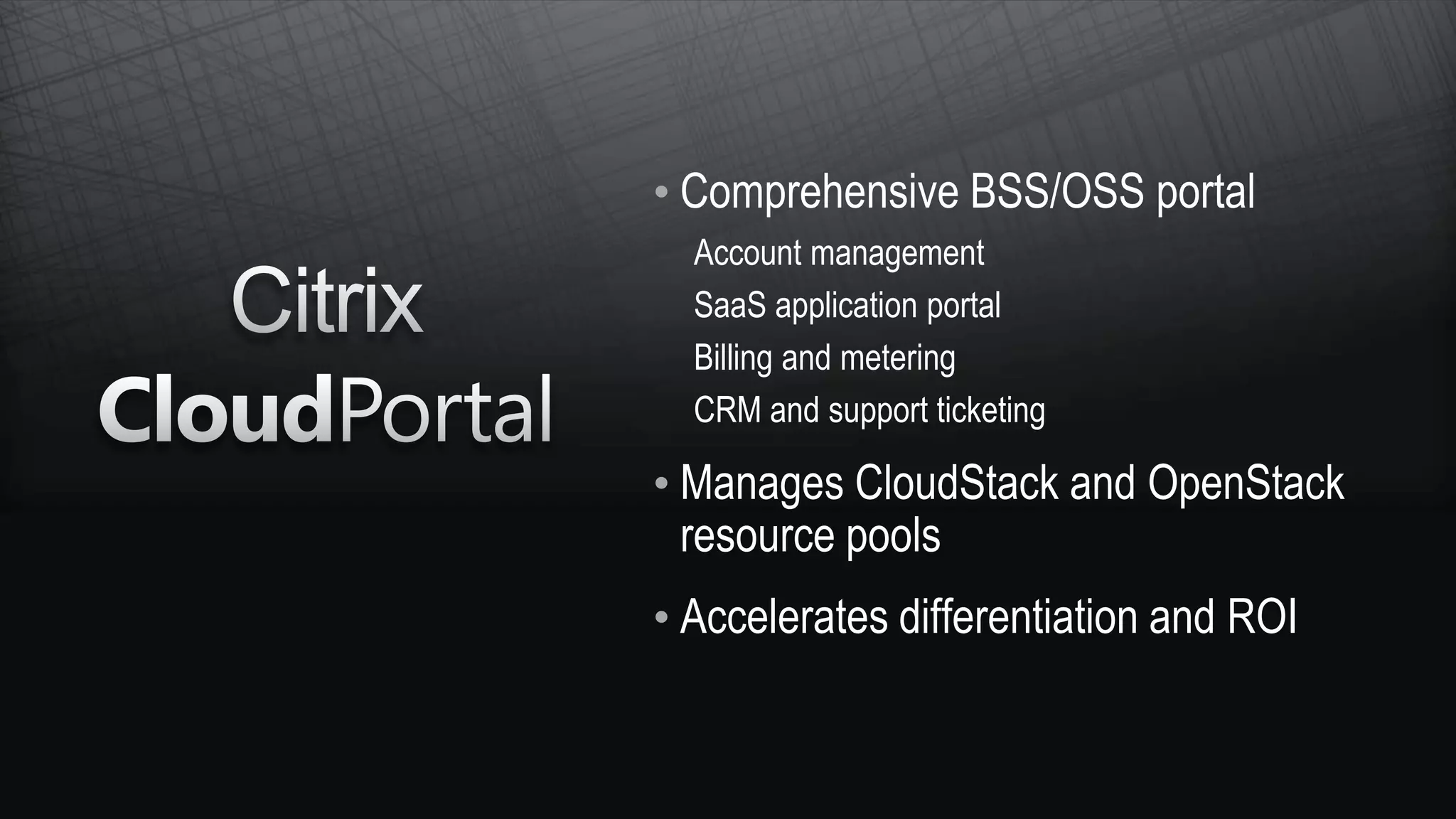 Citrix
CloudPortal

• Comprehensive BSS/OSS portal

Account management

SaaS application portal

Billing and metering

CRM and support ticketing

• Manages CloudStack and OpenStack resource pools

• Accelerates differentiation and ROI